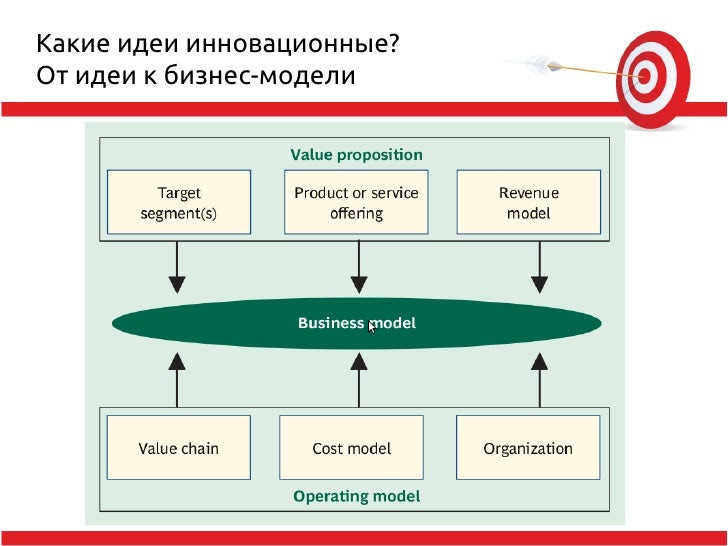 Какие идеи инновационные?
От идеи к бизнес-модели

Value proposition

Target segment(s)

Product or service offering

Revenue model

Business model

Value chain

Cost model

Organization

Operating model